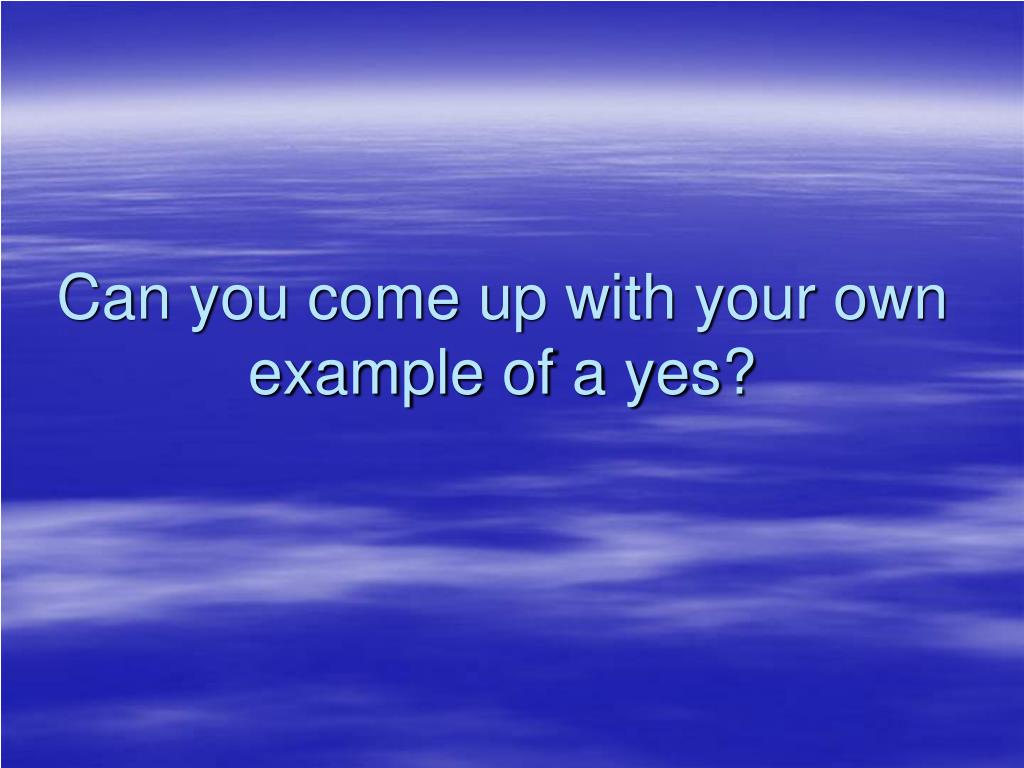 Can you come up with your own example of a yes?